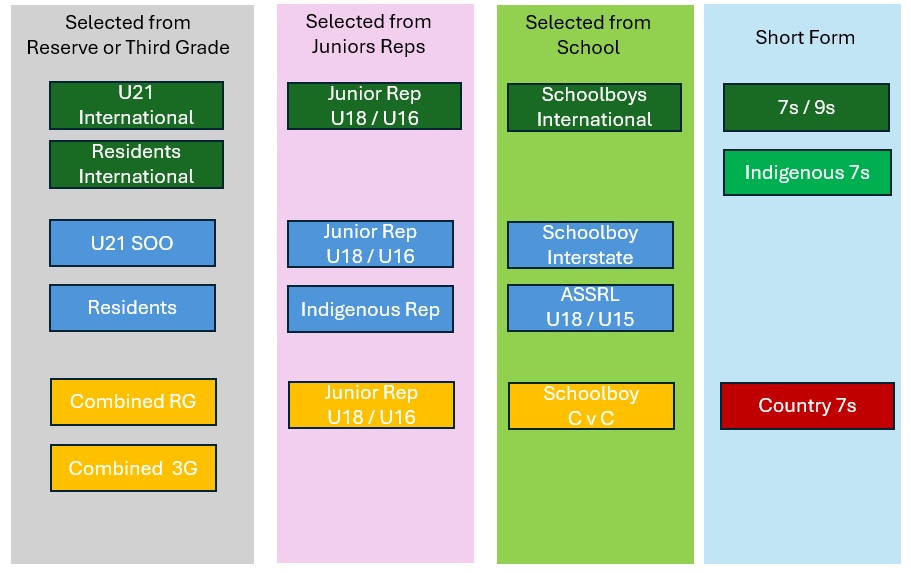 Selected from Reserve or Third Grade

U21 International

Residents International

U21 SOO

Residents

Combined RG

Combined 3G

Selected from Juniors Reps

Junior Rep U18 / U16

Junior Rep U18 / U16

Indigenous Rep

Junior Rep U18 / U16

Selected from School

Schoolboys International

Schoolboy Interstate

ASSRL U18 / U15

Schoolboy C v C

Short Form

7s / 9s

Indigenous 7s

Country 7s